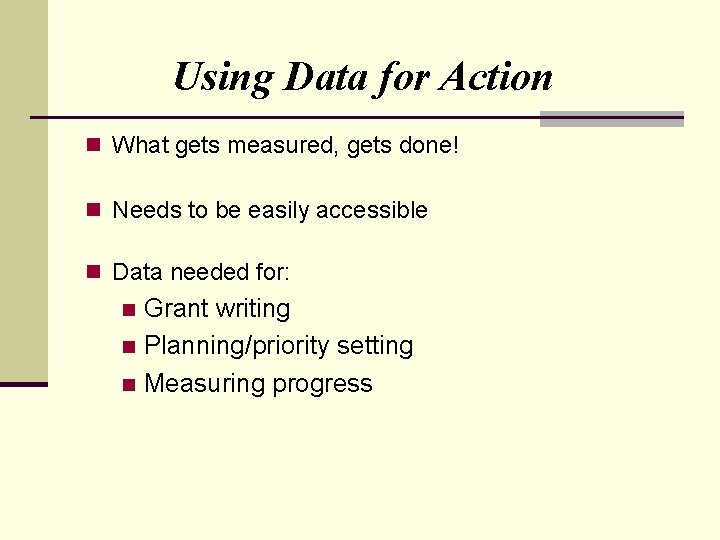 Using Data for Action

What gets measured, gets done!

Needs to be easily accessible

Data needed for:

Grant writing

Planning/priority setting

Measuring progress